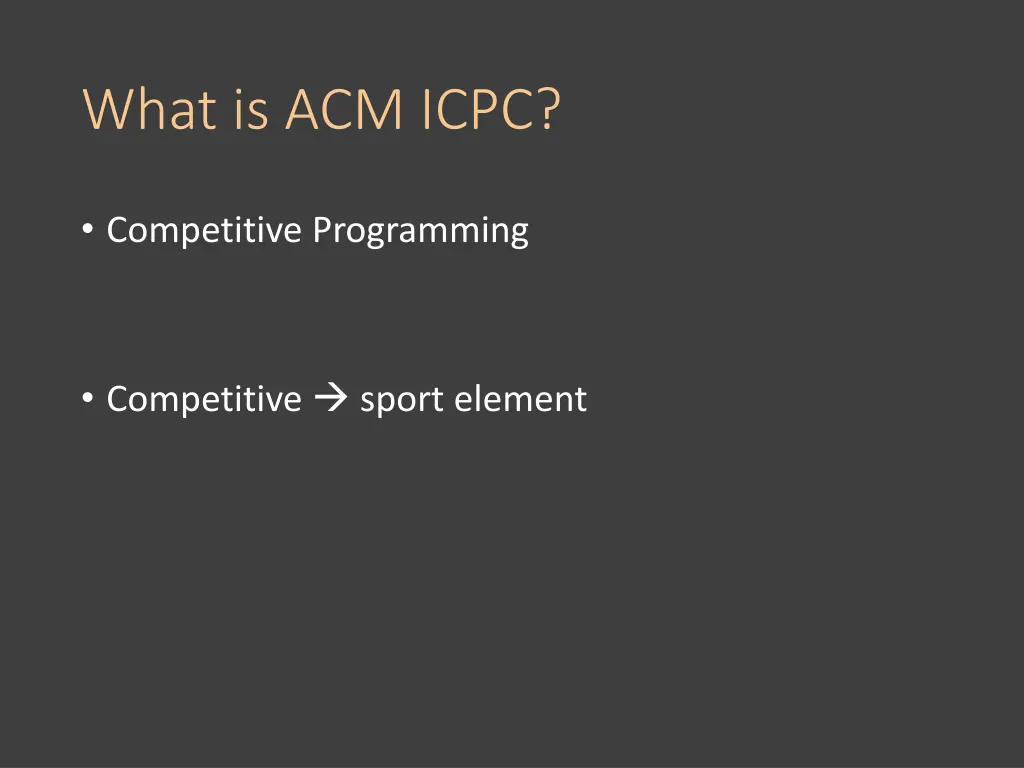 What is ACM ICPC?

• Competitive Programming

• Competitive → sport element